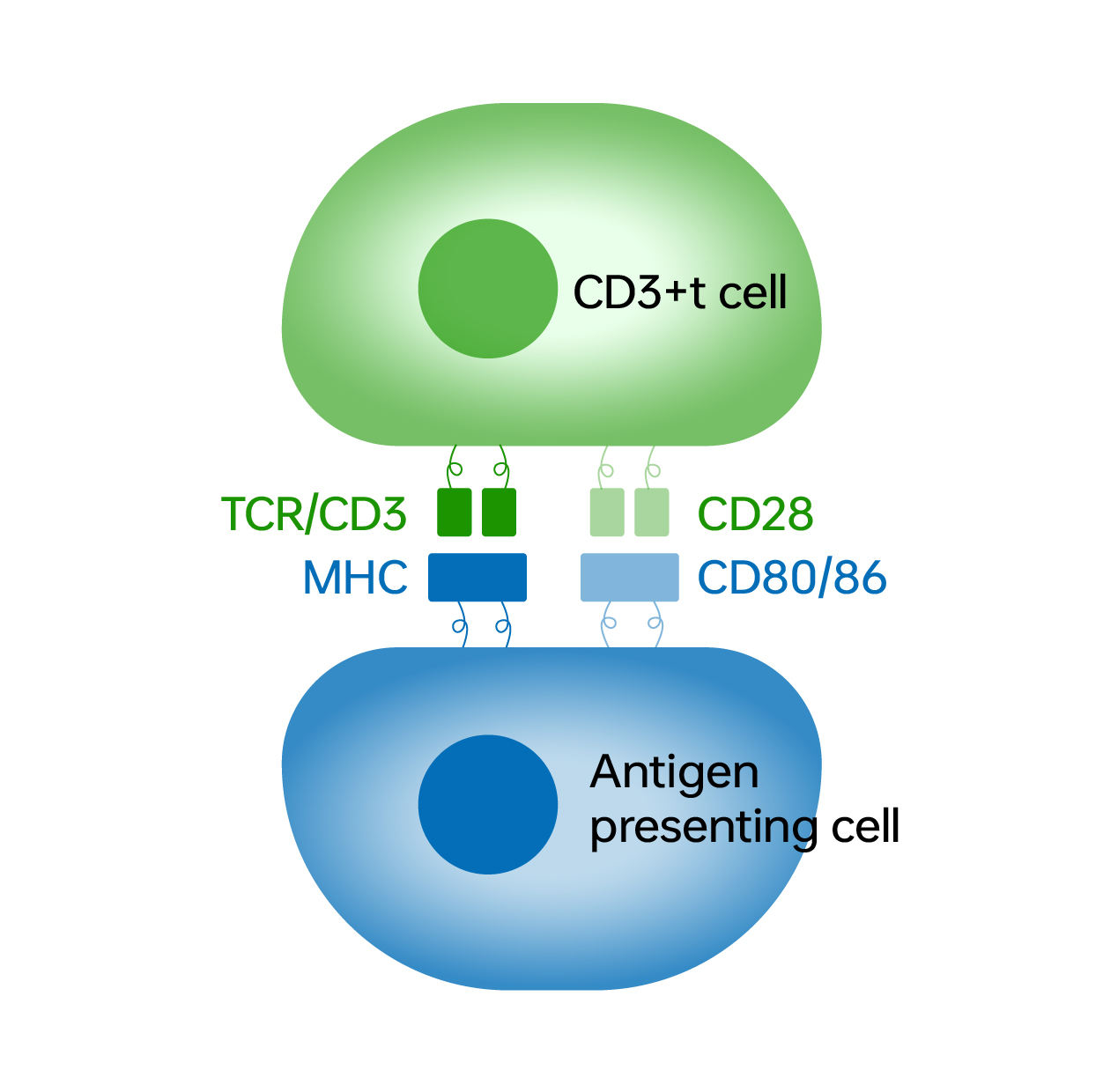 CD3+t cell

TCR/CD3

CD28

MHC

CD80/86

Antigen presenting cell